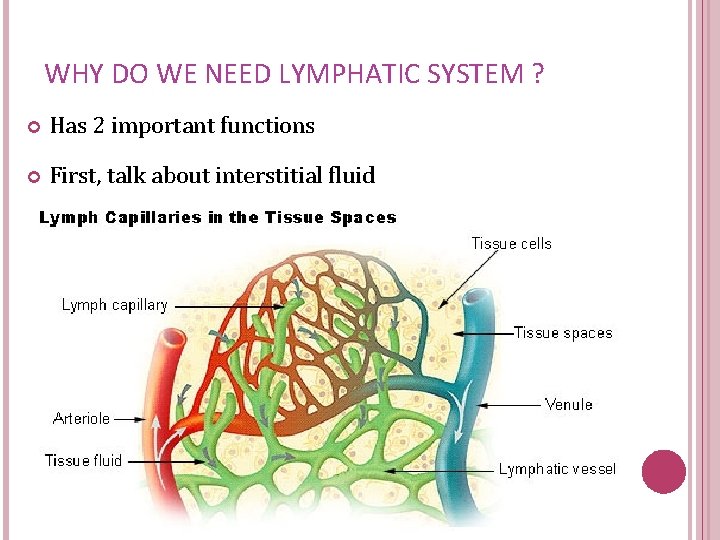 WHY DO WE NEED LYMPHATIC SYSTEM ?

Has 2 important functions

First, talk about interstitial fluid

Lymph Capillaries in the Tissue Spaces

Tissue cells

Lymph capillary

Tissue spaces

Venule

Arteriole

Tissue fluid

Lymphatic vessel